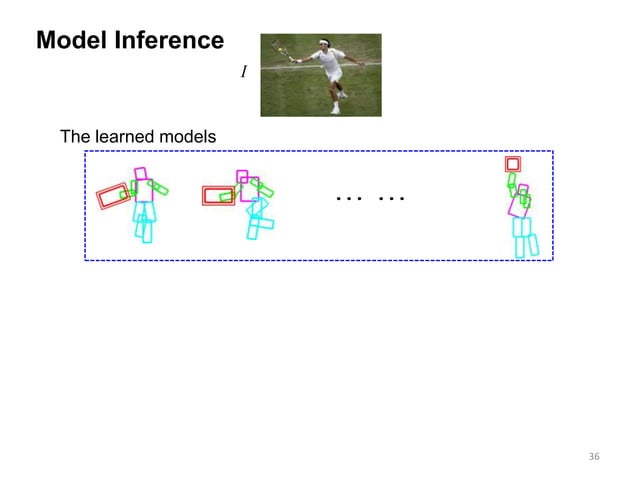 Model Inference

$I$

The learned models

... ...

36